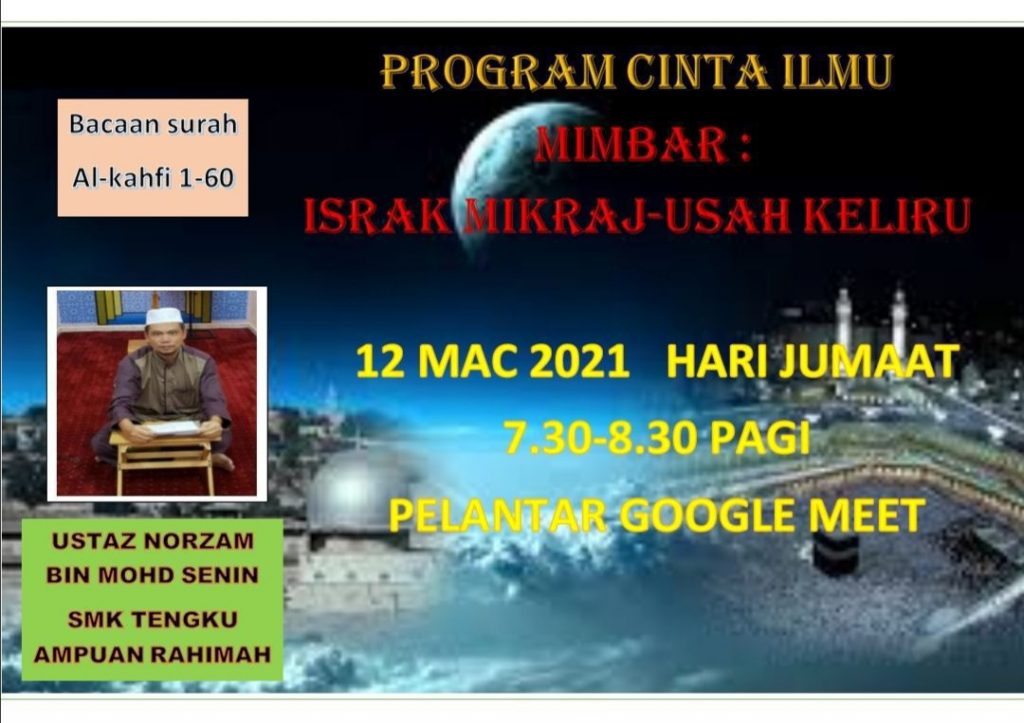 PROGRAM CINTA ILMU

MIMBAR :
ISRAK MIKRAJ-USAH KELIRU

Bacaan surah
Al-kahfi 1-60

12 MAC 2021 HARI JUMAAT

7.30-8.30 PAGI

PELANTAR GOOGLE MEET

USTAZ NORZAM BIN MOHD SENIN
SMK TENGKU AMPUAN RAHIMAH